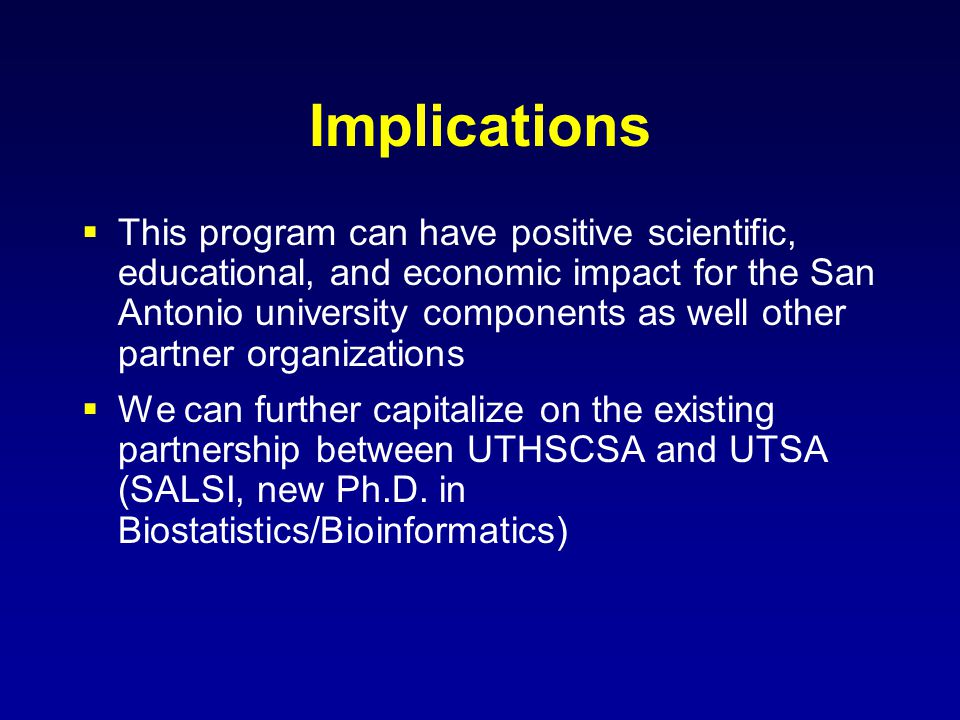 Implications

▪ This program can have positive scientific, educational, and economic impact for the San Antonio university components as well other partner organizations

▪ We can further capitalize on the existing partnership between UTHSCSA and UTSA (SALSI, new Ph.D. in Biostatistics/Bioinformatics)